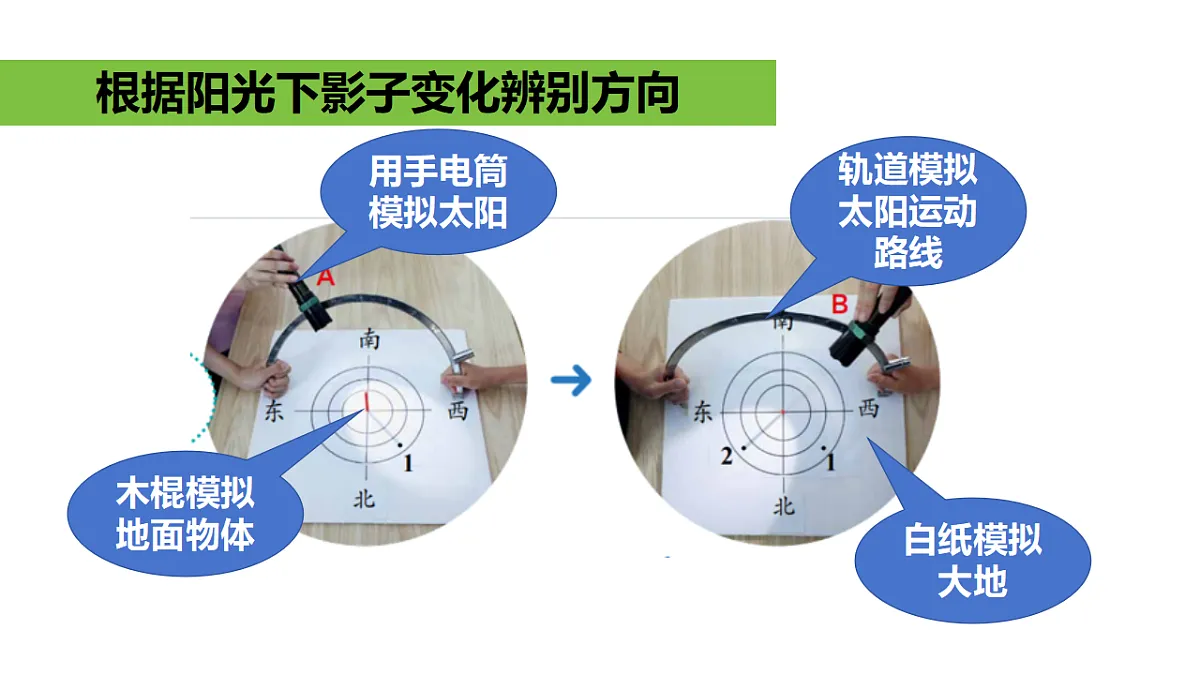 根据阳光下影子变化辨别方向

用手电筒模拟太阳

A

南

东

西

1

北

木棍模拟地面物体

轨道模拟太阳运动路线

B

南

东

西

2

1

北

白纸模拟大地